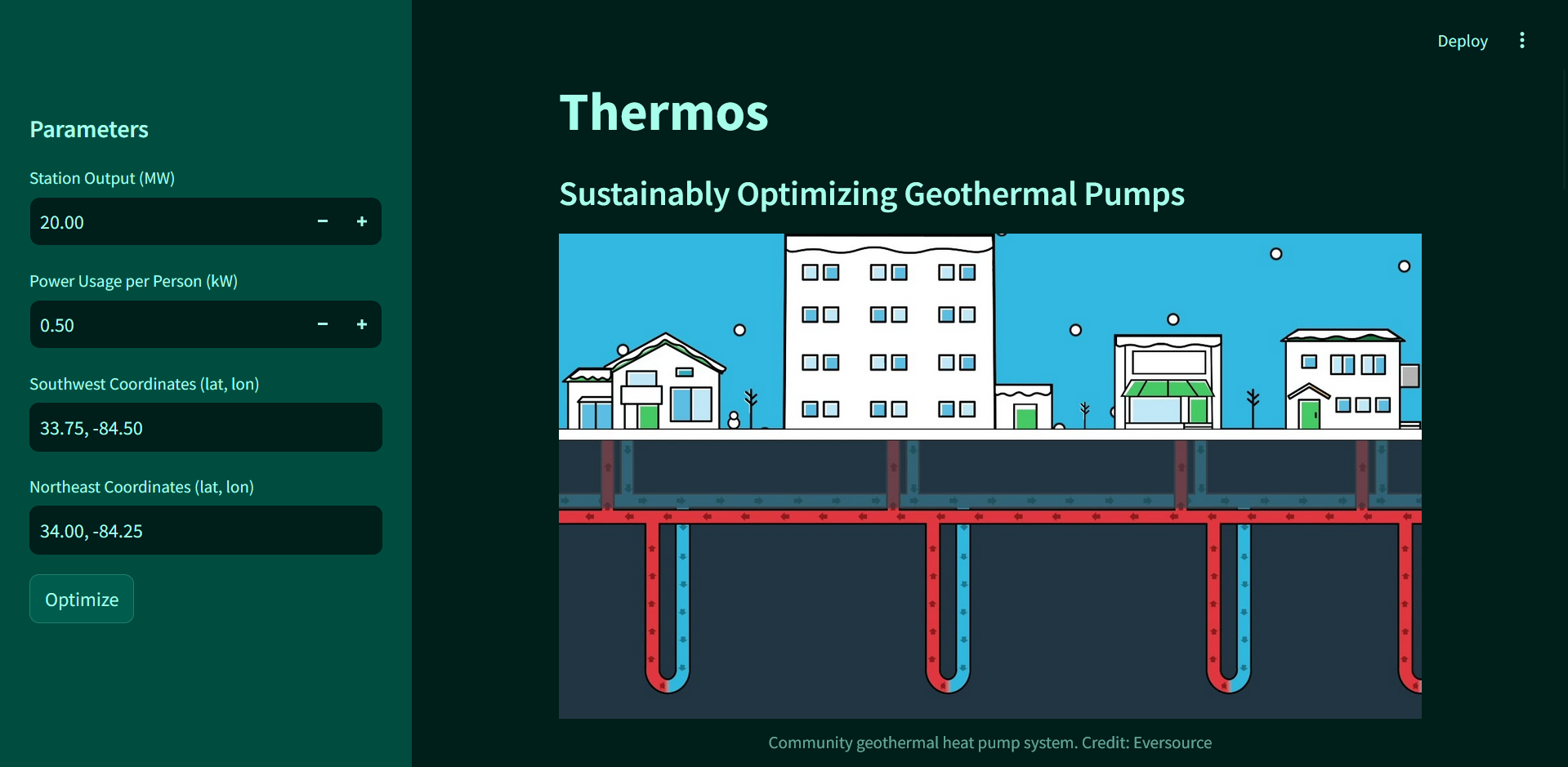 Parameters

Station Output (MW)

20.00 − +

Power Usage per Person (kW)

0.50 − +

Southwest Coordinates (lat, lon)

33.75, -84.50

Northeast Coordinates (lat, lon)

34.00, -84.25

Optimize

Deploy

Thermos

Sustainably Optimizing Geothermal Pumps

Community geothermal heat pump system. Credit: Eversource